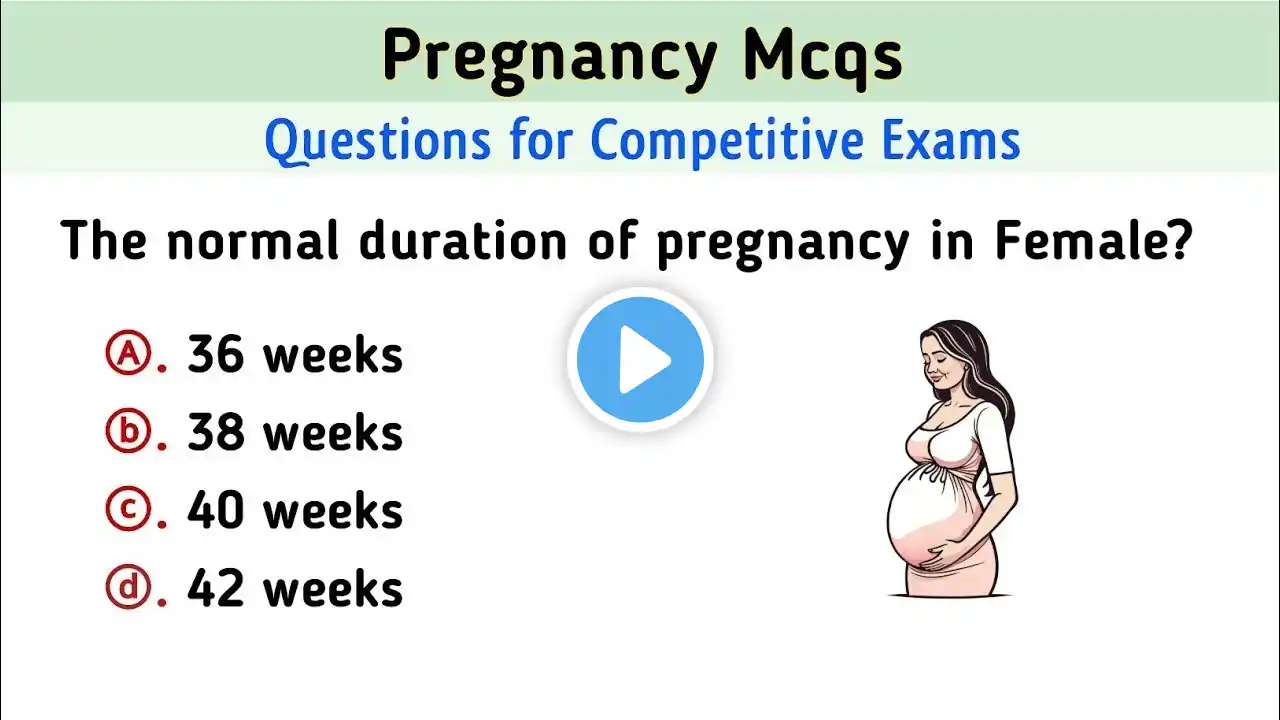 Pregnancy Mcqs

Questions for Competitive Exams

The normal duration of pregnancy in Female?

Ⓐ. 36 weeks
ⓑ. 38 weeks
ⓒ. 40 weeks
ⓓ. 42 weeks